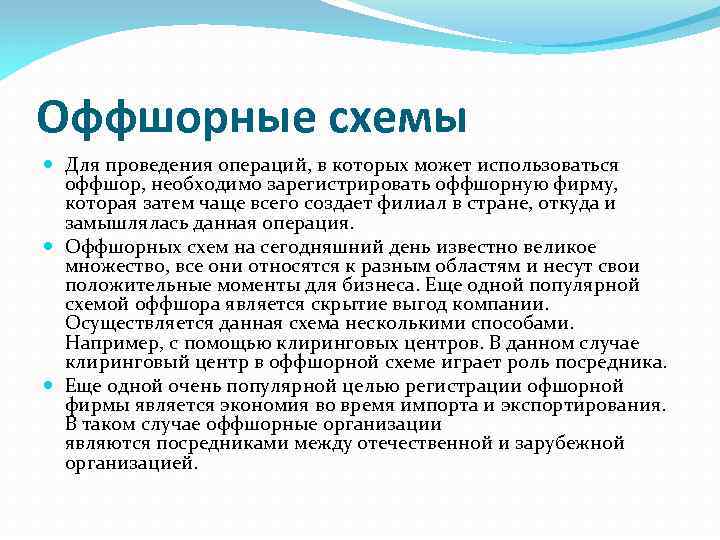 Оффшорные схемы

Для проведения операций, в которых может использоваться оффшор, необходимо зарегистрировать оффшорную фирму, которая затем чаще всего создает филиал в стране, откуда и замышлялась данная операция.

Оффшорных схем на сегодняшний день известно великое множество, все они относятся к разным областям и несут свои положительные моменты для бизнеса. Еще одной популярной схемой оффшора является скрытие выгод компании. Осуществляется данная схема несколькими способами. Например, с помощью клиринговых центров. В данном случае клиринговый центр в оффшорной схеме играет роль посредника.

Еще одной очень популярной целью регистрации офшорной фирмы является экономия во время импорта и экспортирования. В таком случае оффшорные организации являются посредниками между отечественной и зарубежной организацией.